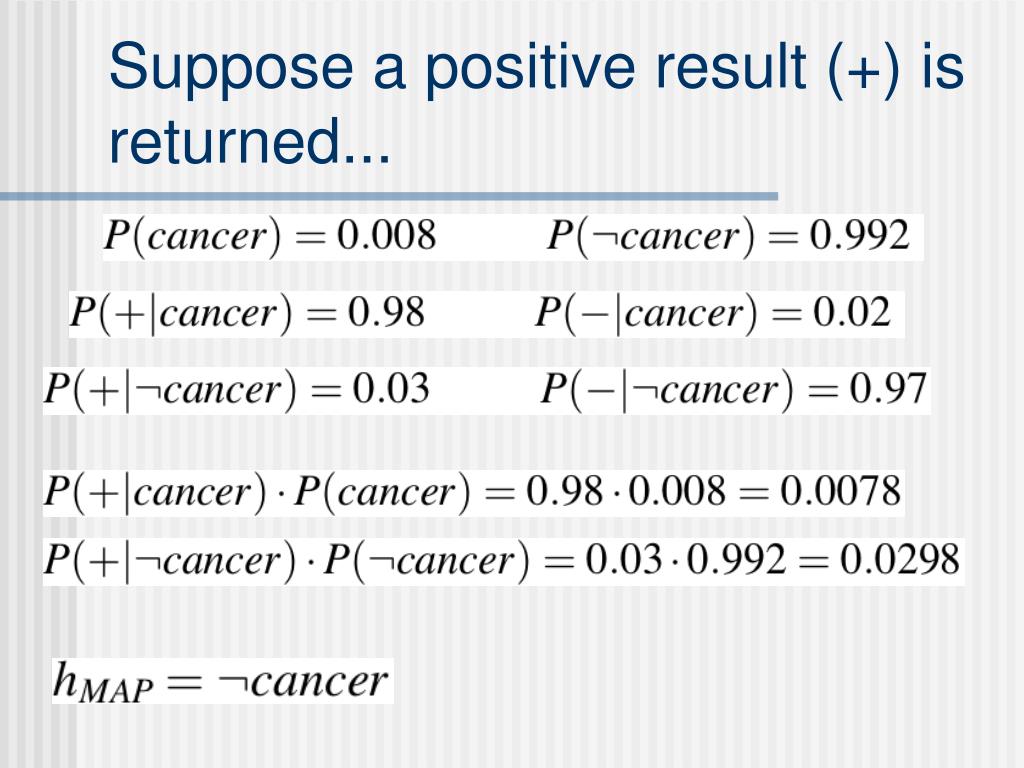 Suppose a positive result (+) is returned...

$P(cancer) = 0.008$ $P(\neg cancer) = 0.992$

$P(+|cancer) = 0.98$ $P(-|cancer) = 0.02$

$P(+|\neg cancer) = 0.03$ $P(-|\neg cancer) = 0.97$

$P(+|cancer) \cdot P(cancer) = 0.98 \cdot 0.008 = 0.0078$

$P(+|\neg cancer) \cdot P(\neg cancer) = 0.03 \cdot 0.992 = 0.0298$

$h_{MAP} = \neg cancer$